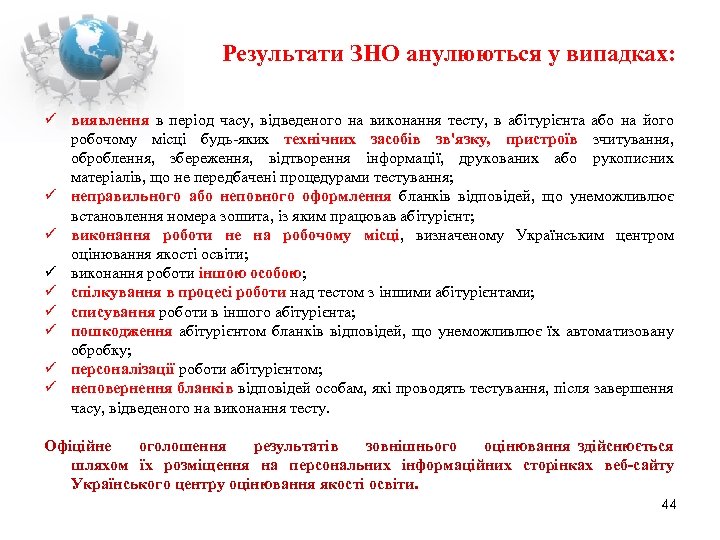 Результати ЗНО анулюються у випадках:

✓ виявлення в період часу, відведеного на виконання тесту, в абітурієнта або на його робочому місці будь-яких технічних засобів зв'язку, пристроїв зчитування, оброблення, збереження, відтворення інформації, друкованих або рукописних матеріалів, що не передбачені процедурами тестування;
✓ неправильного або неповного оформлення бланків відповідей, що унеможливлює встановлення номера зошита, із яким працював абітурієнт;
✓ виконання роботи не на робочому місці, визначеному Українським центром оцінювання якості освіти;
✓ виконання роботи іншою особою;
✓ спілкування в процесі роботи над тестом з іншими абітурієнтами;
✓ списування роботи в іншого абітурієнта;
✓ пошкодження абітурієнтом бланків відповідей, що унеможливлює їх автоматизовану обробку;
✓ персоналізації роботи абітурієнтом;
✓ неповернення бланків відповідей особам, які проводять тестування, після завершення часу, відведеного на виконання тесту.

Офіційне оголошення результатів зовнішнього оцінювання здійснюється шляхом їх розміщення на персональних інформаційних сторінках веб-сайту Українського центру оцінювання якості освіти.

44